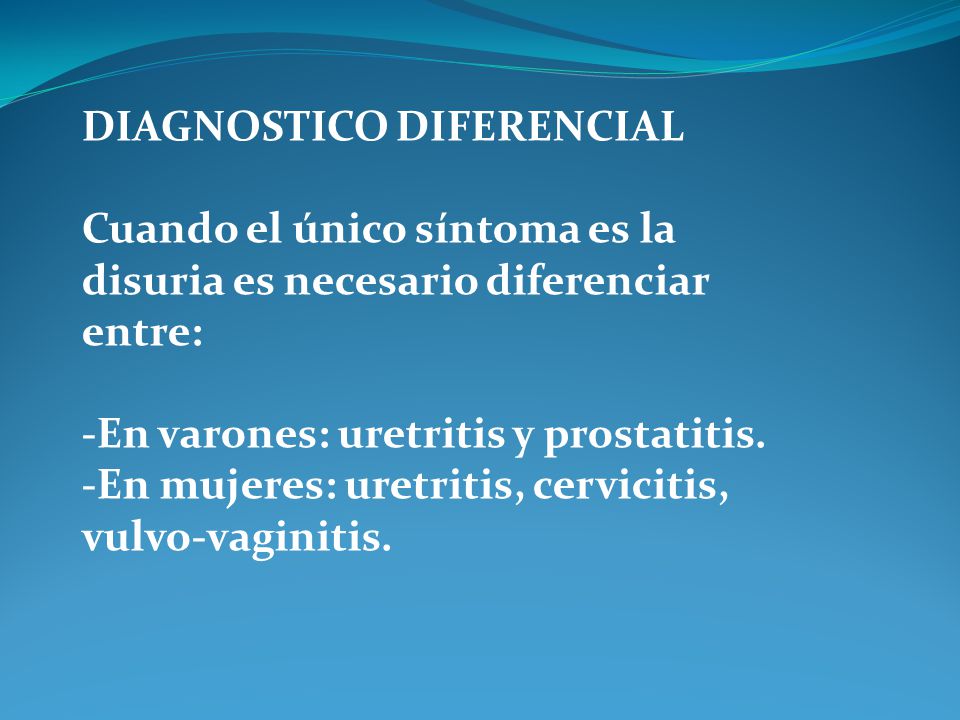 DIAGNOSTICO DIFERENCIAL

Cuando el único síntoma es la disuria es necesario diferenciar entre:

-En varones: uretritis y prostatitis.
-En mujeres: uretritis, cervicitis, vulvo-vaginitis.